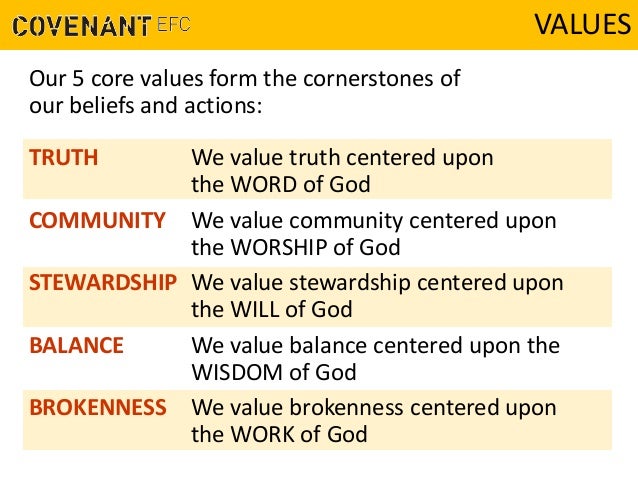 COVENANT EFC

VALUES

Our 5 core values form the cornerstones of our beliefs and actions:

| | |
|---|---|
| TRUTH | We value truth centered upon the WORD of God |
| COMMUNITY | We value community centered upon the WORSHIP of God |
| STEWARDSHIP | We value stewardship centered upon the WILL of God |
| BALANCE | We value balance centered upon the WISDOM of God |
| BROKENNESS | We value brokenness centered upon the WORK of God |